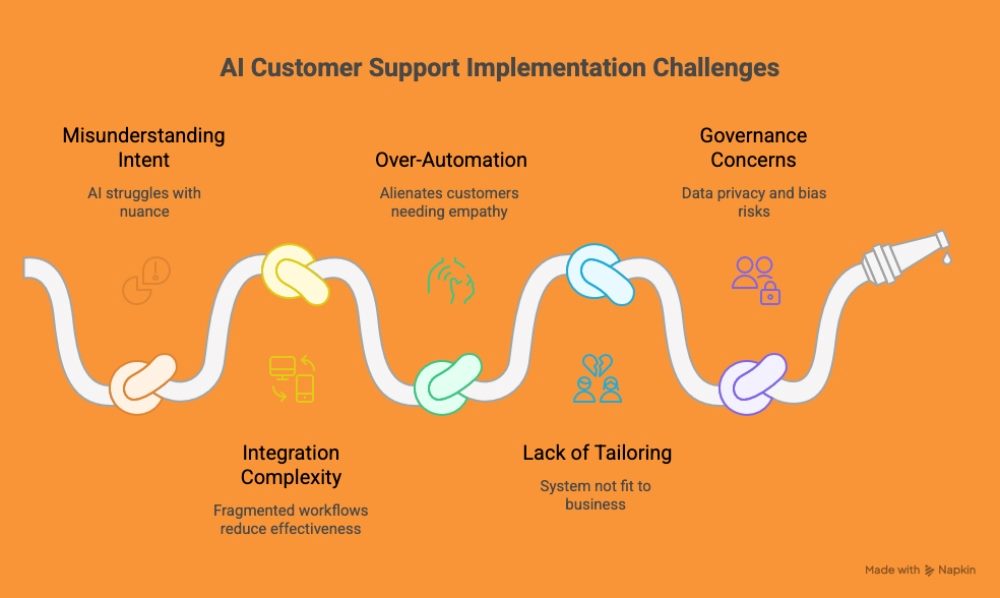 AI Customer Support Implementation Challenges

Misunderstanding Intent

AI struggles with nuance

Over-Automation

Alienates customers needing empathy

Governance Concerns

Data privacy and bias risks

Integration Complexity

Fragmented workflows reduce effectiveness

Lack of Tailoring

System not fit to business

Made with Napkin